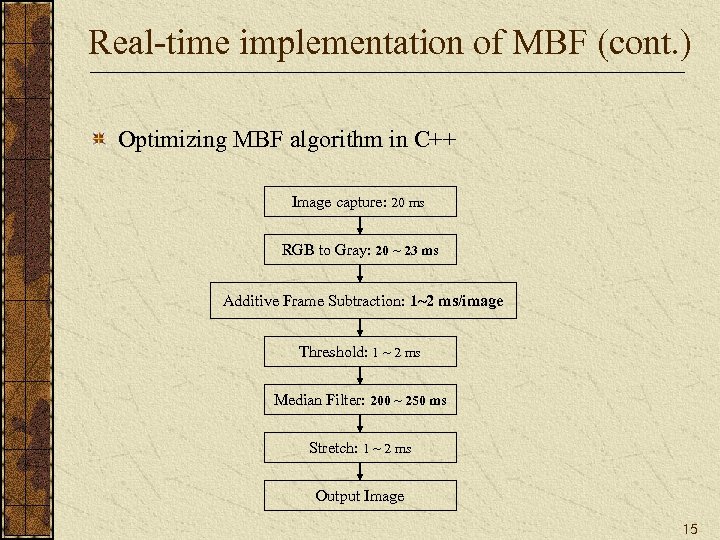 Real-time implementation of MBF (cont.)

Optimizing MBF algorithm in C++

Image capture: 20 ms

RGB to Gray: 20 ~ 23 ms

Additive Frame Subtraction: 1~2 ms/image

Threshold: 1 ~ 2 ms

Median Filter: 200 ~ 250 ms

Stretch: 1 ~ 2 ms

Output Image

15